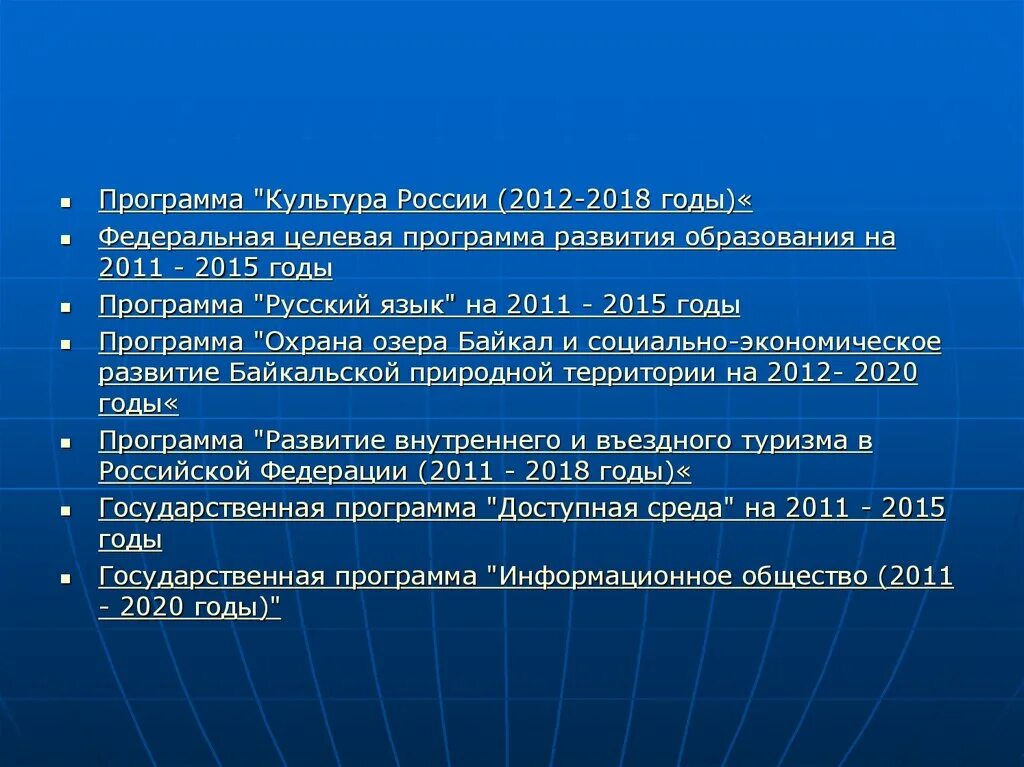 - Программа "Культура России (2012-2018 годы)«
- Федеральная целевая программа развития образования на 2011 - 2015 годы
- Программа "Русский язык" на 2011 - 2015 годы
- Программа "Охрана озера Байкал и социально-экономическое развитие Байкальской природной территории на 2012- 2020 годы«
- Программа "Развитие внутреннего и въездного туризма в Российской Федерации (2011 - 2018 годы)«
- Государственная программа "Доступная среда" на 2011 - 2015 годы
- Государственная программа "Информационное общество (2011 - 2020 годы)"